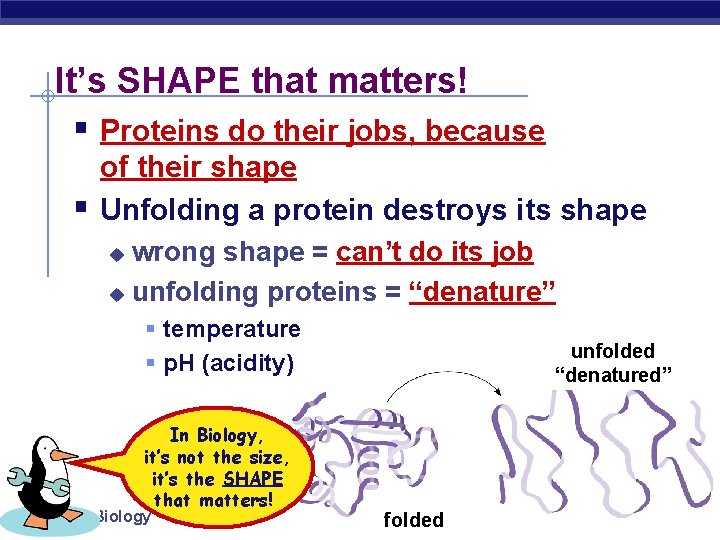 It's SHAPE that matters!

Proteins do their jobs, because of their shape

Unfolding a protein destroys its shape

wrong shape = can't do its job

unfolding proteins = "denature"

temperature

pH (acidity)

unfolded "denatured"

In Biology, it's not the size, it's the SHAPE that matters!

Biology

folded